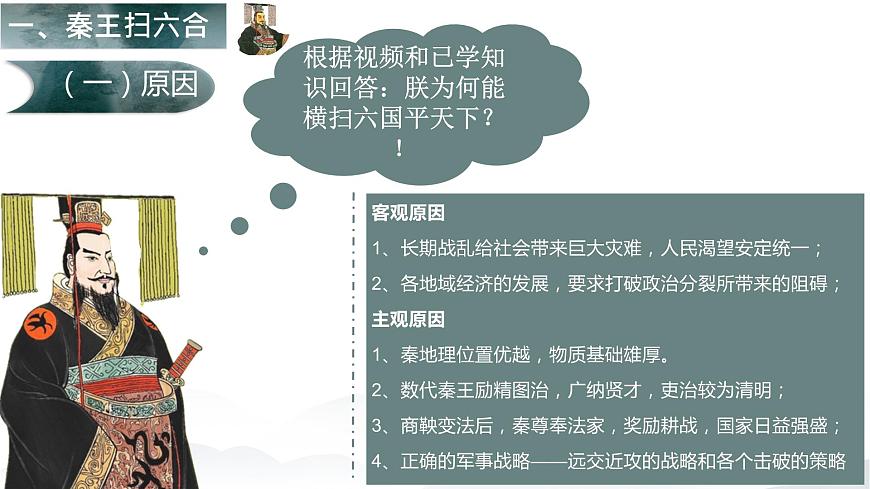 一、秦王扫六合

（一）原因

根据视频和已学知识回答：朕为何能横扫六国平天下？！

客观原因

1、长期战乱给社会带来巨大灾难，人民渴望安定统一；

2、各地域经济的发展，要求打破政治分裂所带来的阻碍；

主观原因

1、秦地理位置优越，物质基础雄厚。

2、数代秦王励精图治，广纳贤才，吏治较为清明；

3、商鞅变法后，秦尊奉法家，奖励耕战，国家日益强盛；

4、正确的军事战略——远交近攻的战略和各个击破的策略